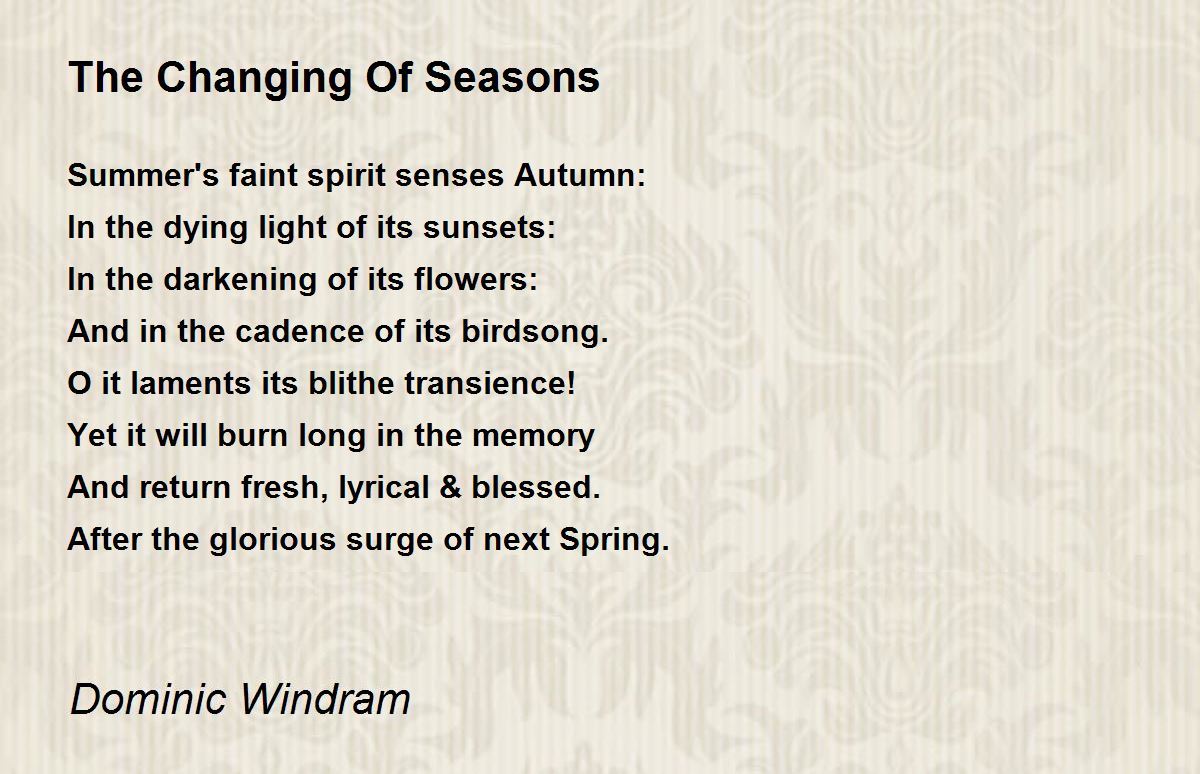 The Changing Of Seasons

Summer's faint spirit senses Autumn:
In the dying light of its sunsets:
In the darkening of its flowers:
And in the cadence of its birdsong.
O it laments its blithe transience!
Yet it will burn long in the memory
And return fresh, lyrical & blessed.
After the glorious surge of next Spring.

Dominic Windram